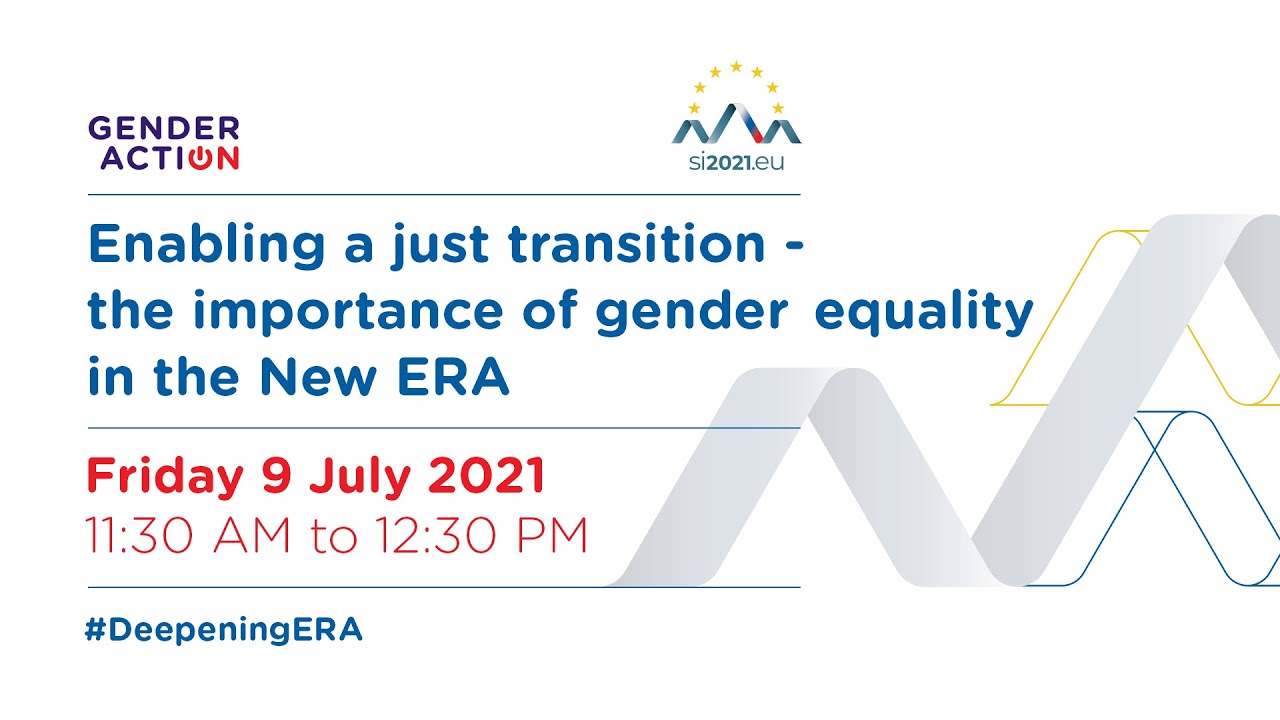 GENDER ACTION

si2021.eu

Enabling a just transition - the importance of gender equality in the New ERA

Friday 9 July 2021
11:30 AM to 12:30 PM

#DeepeningERA